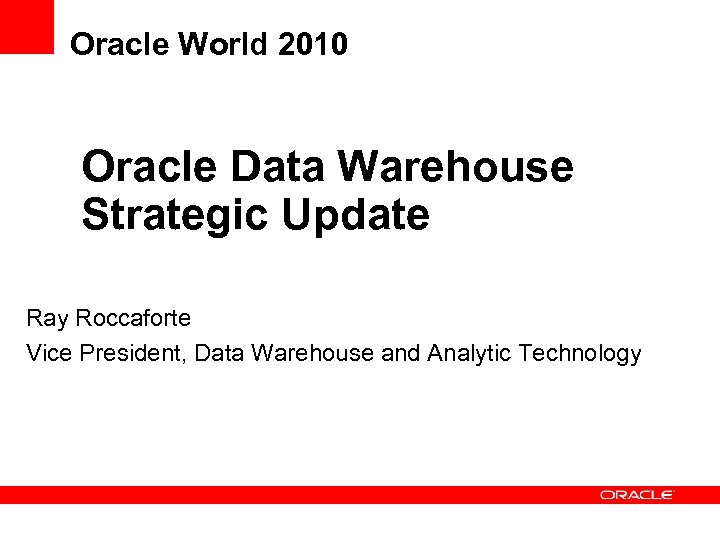 Oracle World 2010

Oracle Data Warehouse Strategic Update

Ray Roccaforte

Vice President, Data Warehouse and Analytic Technology

ORACLE